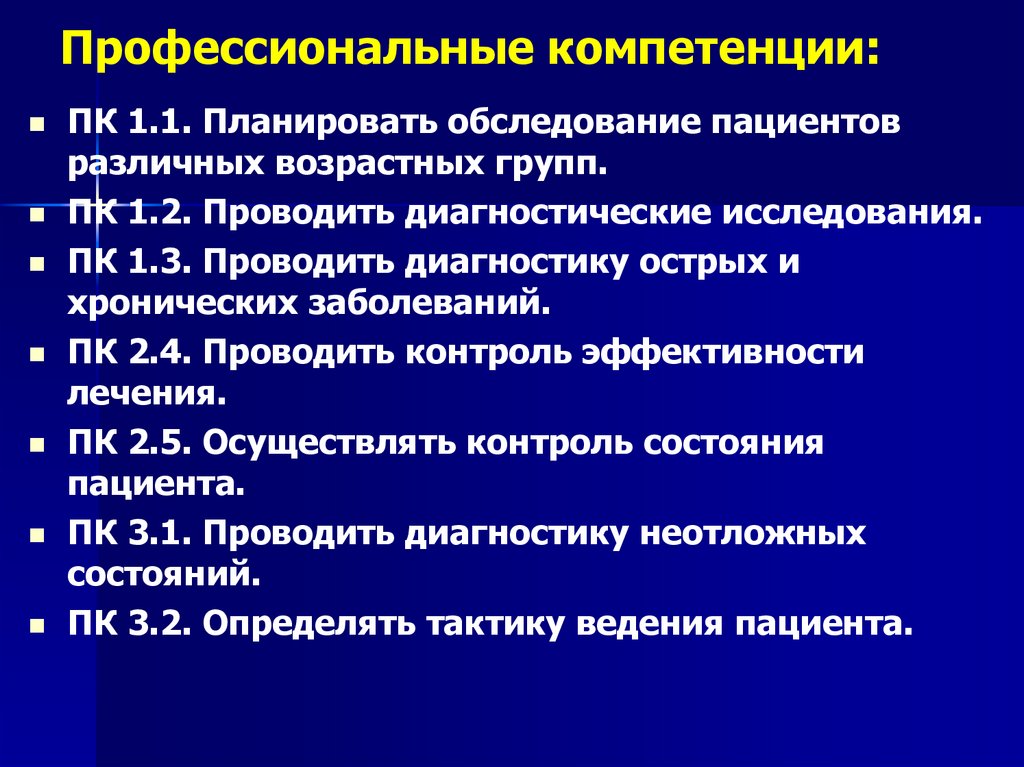 Профессиональные компетенции:

- ПК 1.1. Планировать обследование пациентов различных возрастных групп.
- ПК 1.2. Проводить диагностические исследования.
- ПК 1.3. Проводить диагностику острых и хронических заболеваний.
- ПК 2.4. Проводить контроль эффективности лечения.
- ПК 2.5. Осуществлять контроль состояния пациента.
- ПК 3.1. Проводить диагностику неотложных состояний.
- ПК 3.2. Определять тактику ведения пациента.